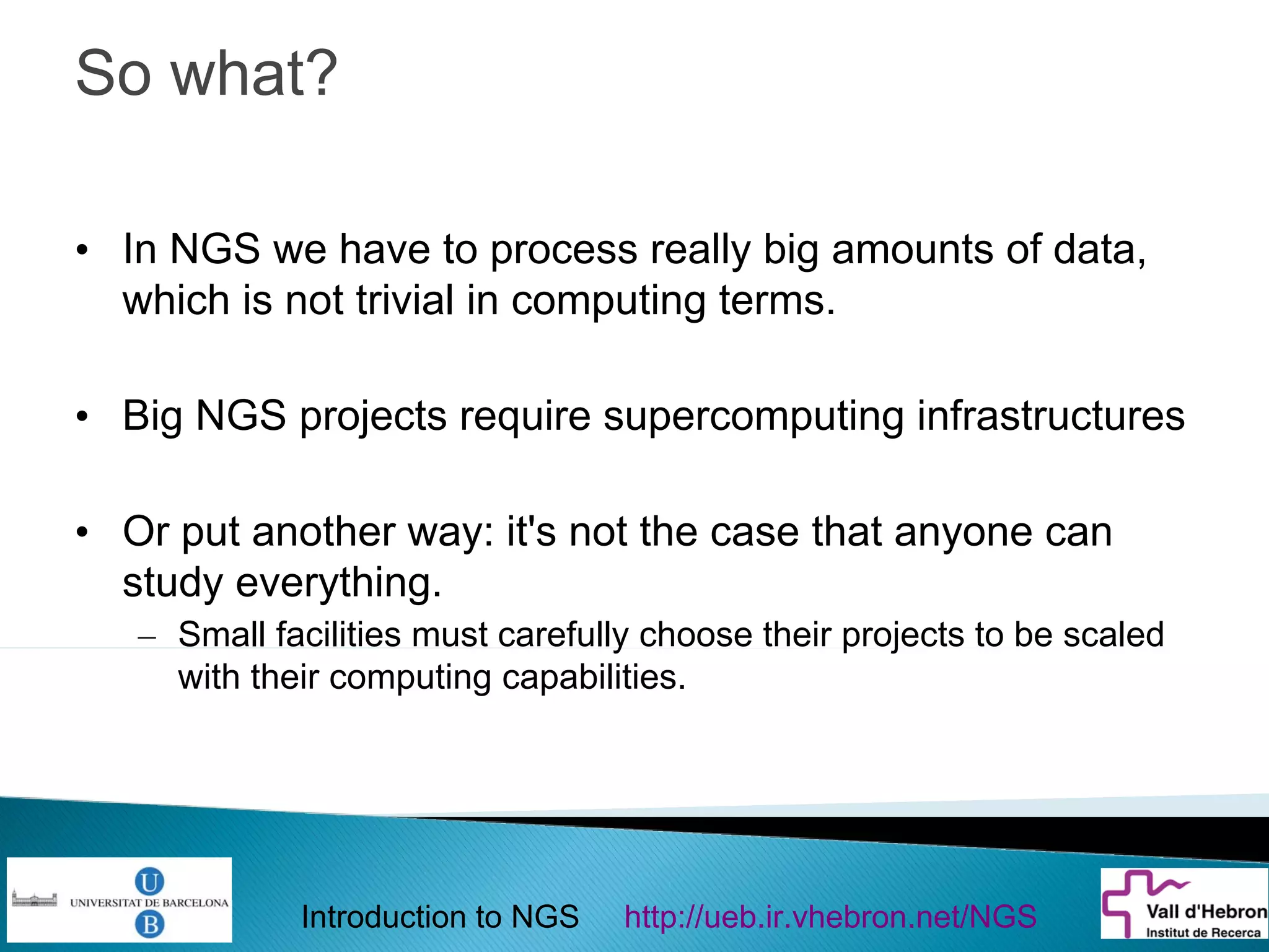 So what?

• In NGS we have to process really big amounts of data, which is not trivial in computing terms.

• Big NGS projects require supercomputing infrastructures

• Or put another way: it's not the case that anyone can study everything.
– Small facilities must carefully choose their projects to be scaled with their computing capabilities.

U
UNIVERSITAT DE BARCELONA
B

Introduction to NGS http://ueb.ir.vhebron.net/NGS

Vall d'Hebron
Institut de Recerca